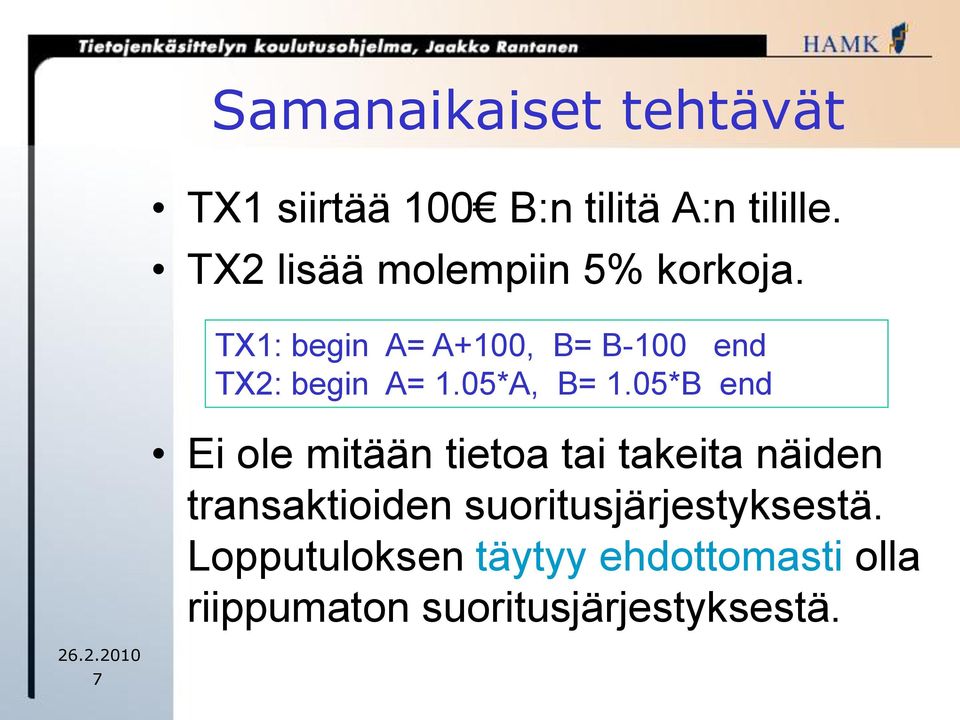 Tietojenkäsittelyn koulutusohjelma, Jaakko Rantanen

HAMK

Samanaikaiset tehtävät

• TX1 siirtää 100€ B:n tilitä A:n tilille.
• TX2 lisää molempiin 5% korkoja.

TX1: begin A= A+100, B= B-100 end
TX2: begin A= 1.05*A, B= 1.05*B end

• Ei ole mitään tietoa tai takeita näiden transaktioiden suoritusjärjestyksestä. Lopputuloksen täytyy ehdottomasti olla riippumaton suoritusjärjestyksestä.

26.2.2010
7